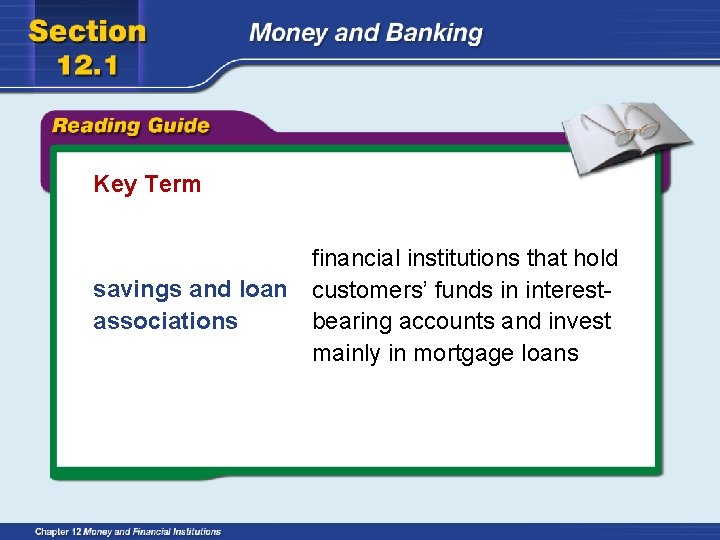 Section 12.1

Money and Banking

Reading Guide

Key Term

savings and loan associations

financial institutions that hold customers' funds in interest-bearing accounts and invest mainly in mortgage loans

Chapter 12 Money and Financial Institutions